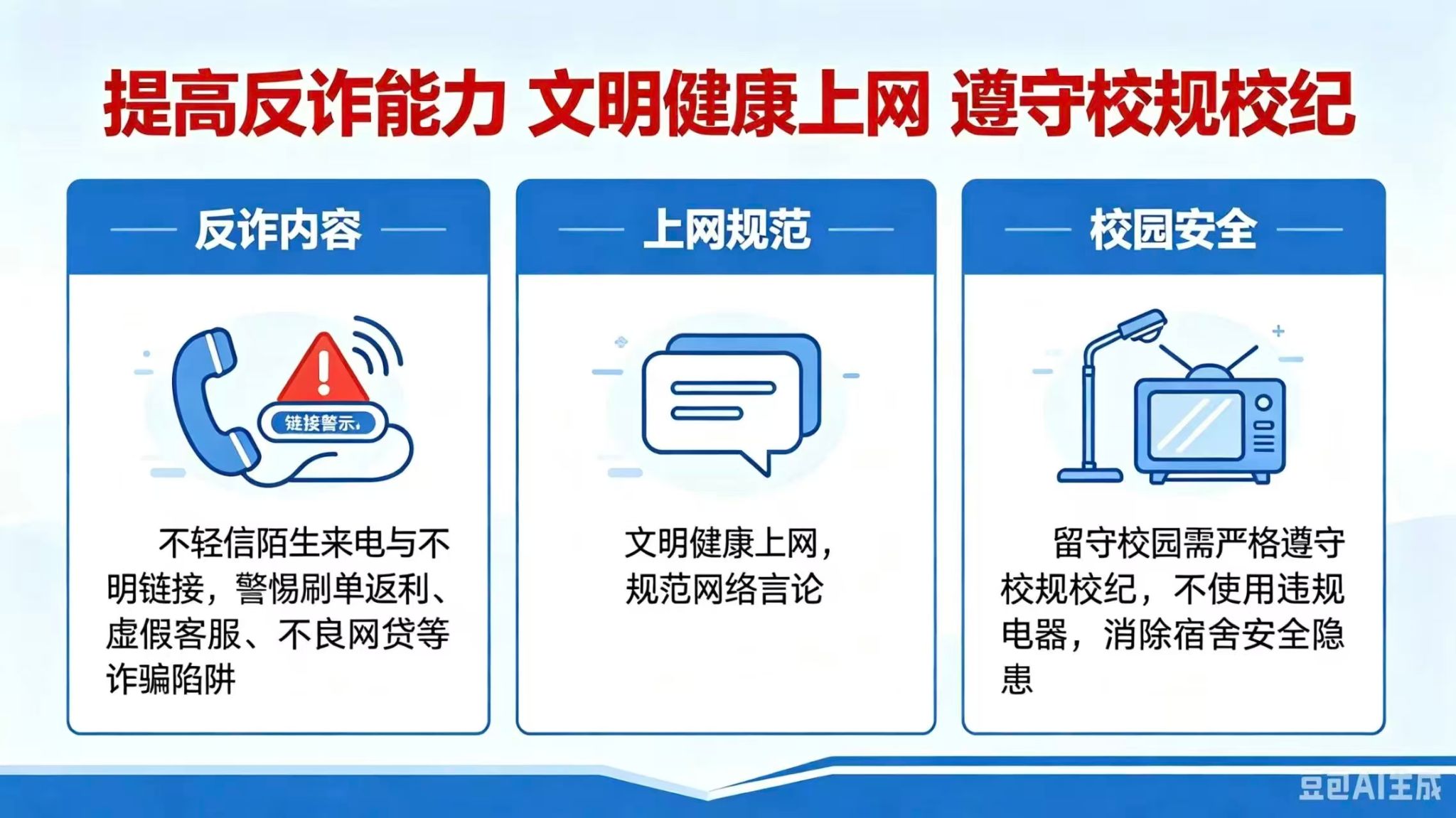 提高反诈能力 文明健康上网 遵守校规校纪

反诈内容

链接警示

不轻信陌生来电与不明链接，警惕刷单返利、虚假客服、不良网贷等诈骗陷阱

上网规范

文明健康上网，规范网络言论

校园安全

留守校园需严格遵守校规校纪，不使用违规电器，消除宿舍安全隐患

豆包AI生成